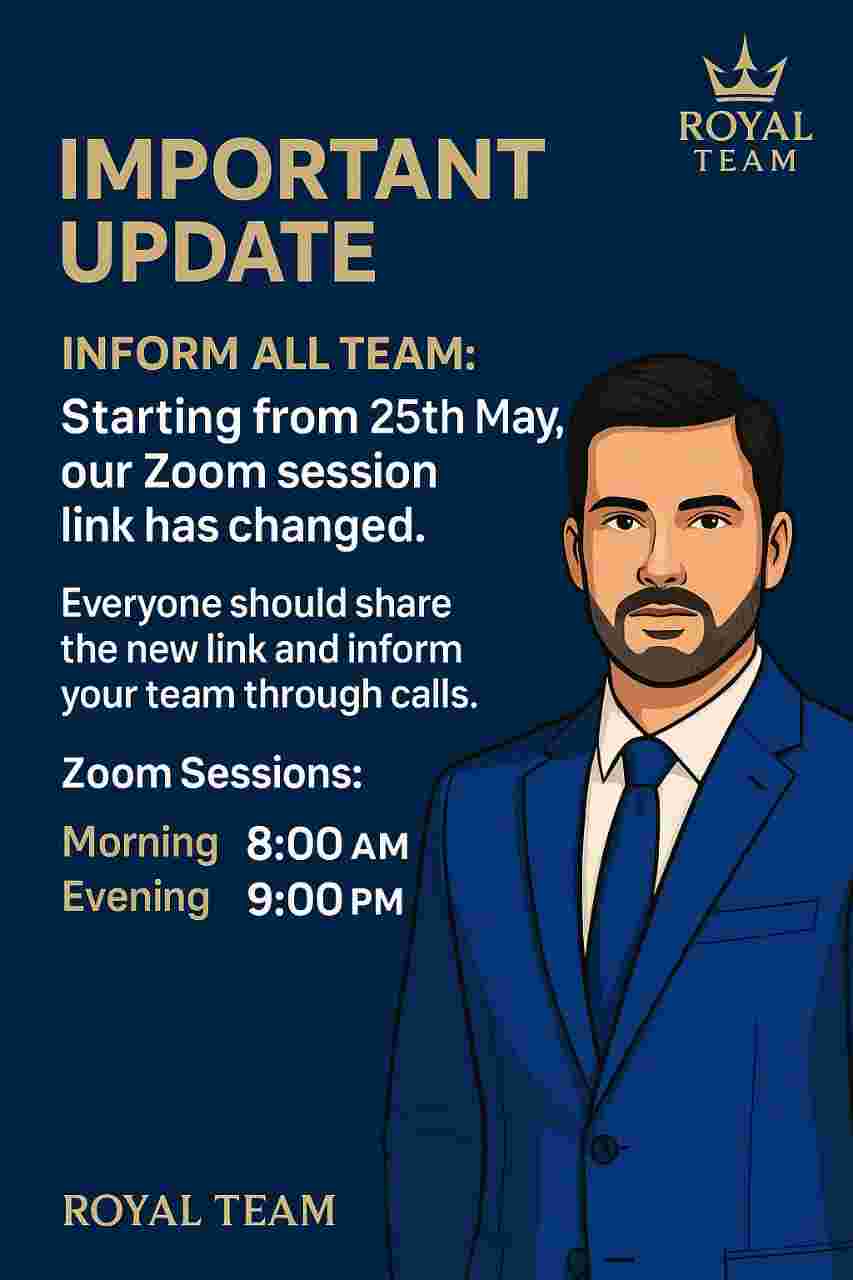 ROYAL TEAM

IMPORTANT UPDATE

INFORM ALL TEAM:

Starting from 25th May, our Zoom session link has changed.

Everyone should share the new link and inform your team through calls.

Zoom Sessions:

Morning 8:00 AM
Evening 9:00 PM

ROYAL TEAM